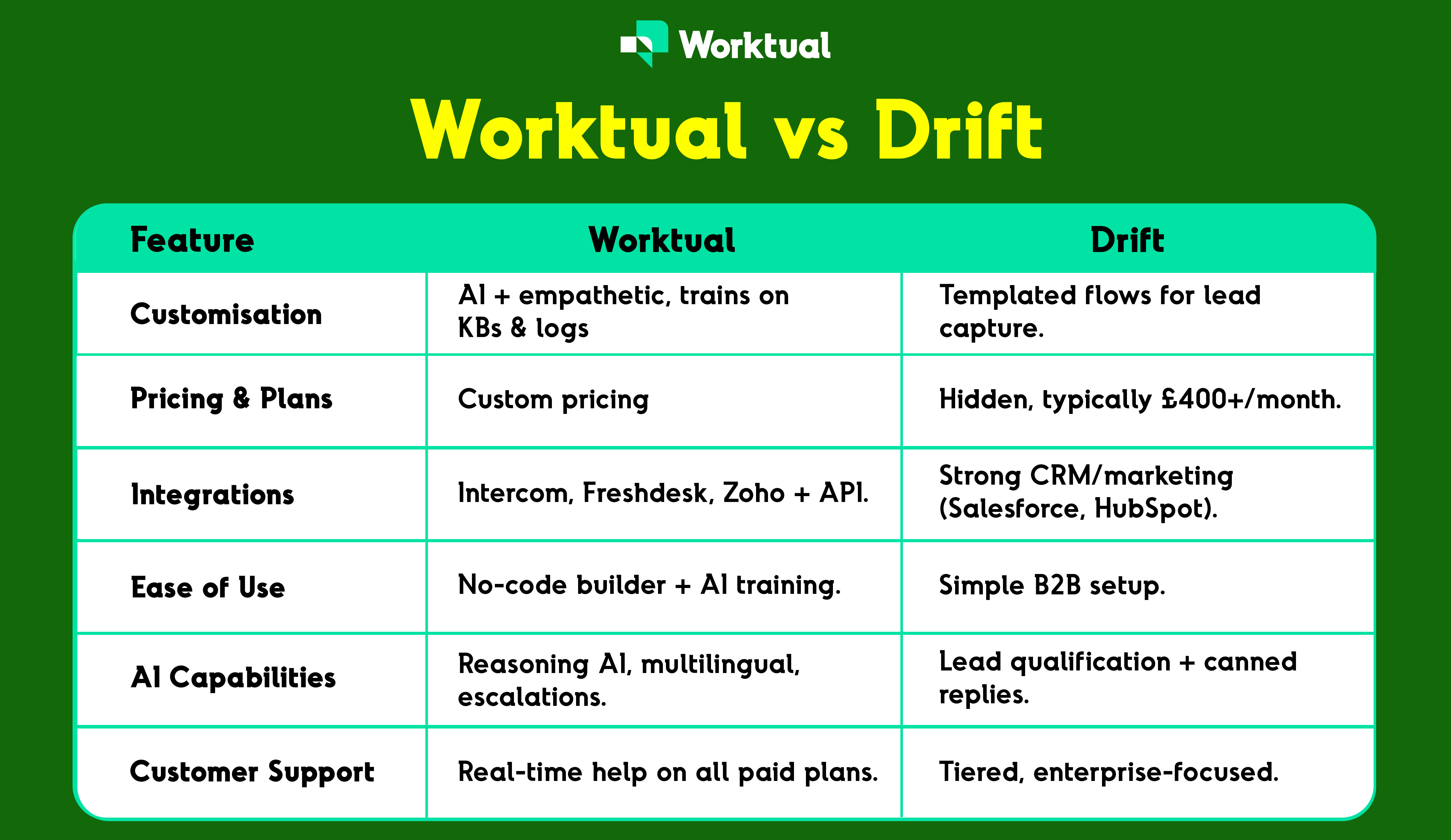 Worktual

Worktual vs Drift

| Feature | Worktual | Drift |
|---|---|---|
| Customisation | AI + empathetic, trains on KBs & logs | Templated flows for lead capture. |
| Pricing & Plans | Custom pricing | Hidden, typically £400+/month. |
| Integrations | Intercom, Freshdesk, Zoho + API. | Strong CRM/marketing (Salesforce, HubSpot). |
| Ease of Use | No-code builder + AI training. | Simple B2B setup. |
| AI Capabilities | Reasoning AI, multilingual, escalations. | Lead qualification + canned replies. |
| Customer Support | Real-time help on all paid plans. | Tiered, enterprise-focused. |